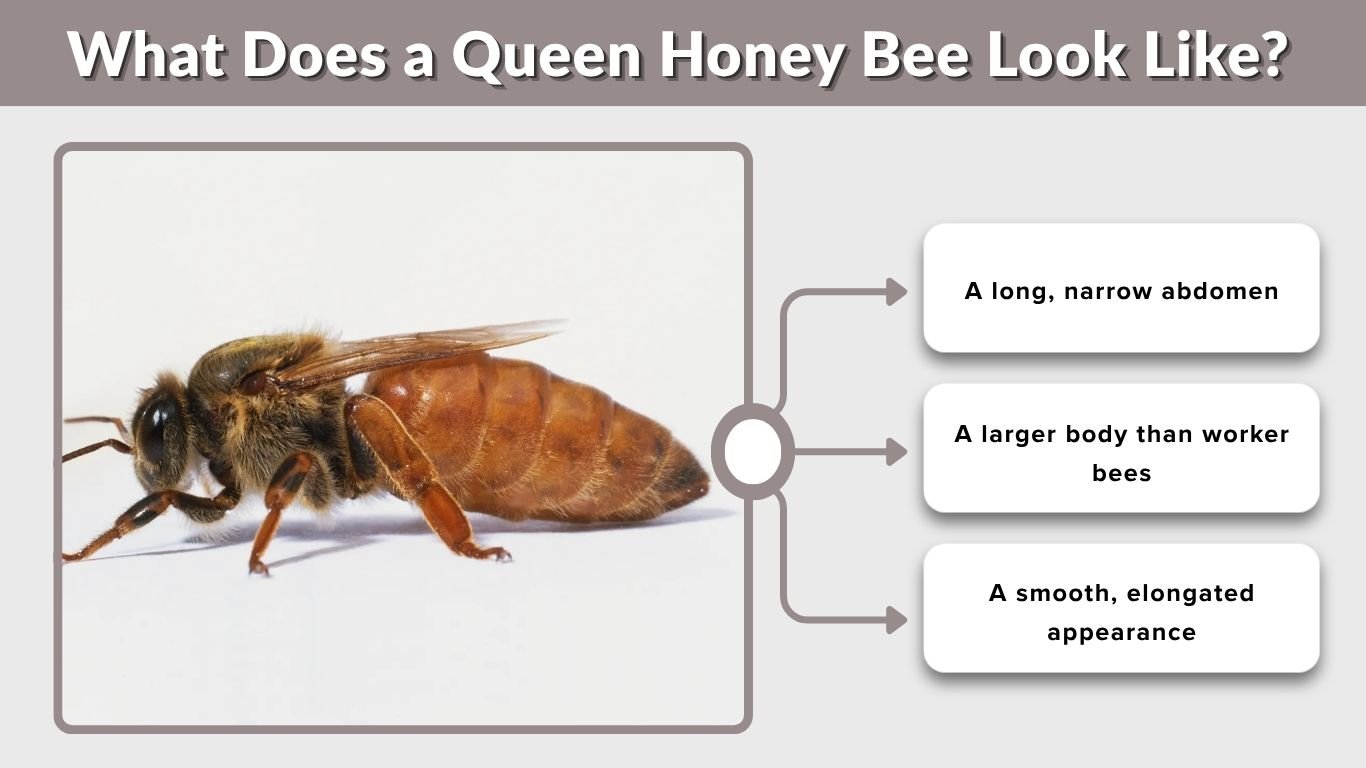 What Does a Queen Honey Bee Look Like?

A long, narrow abdomen

A larger body than worker bees

A smooth, elongated appearance